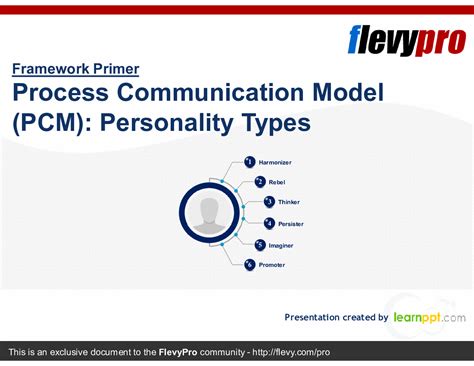 flevypro

Framework Primer

Process Communication Model (PCM): Personality Types

1 Harmonizer
2 Rebel
3 Thinker
4 Persister
5 Imaginer
6 Promoter

Presentation created by learnppt.com

This is an exclusive document to the FlevyPro community - http://flevy.com/pro